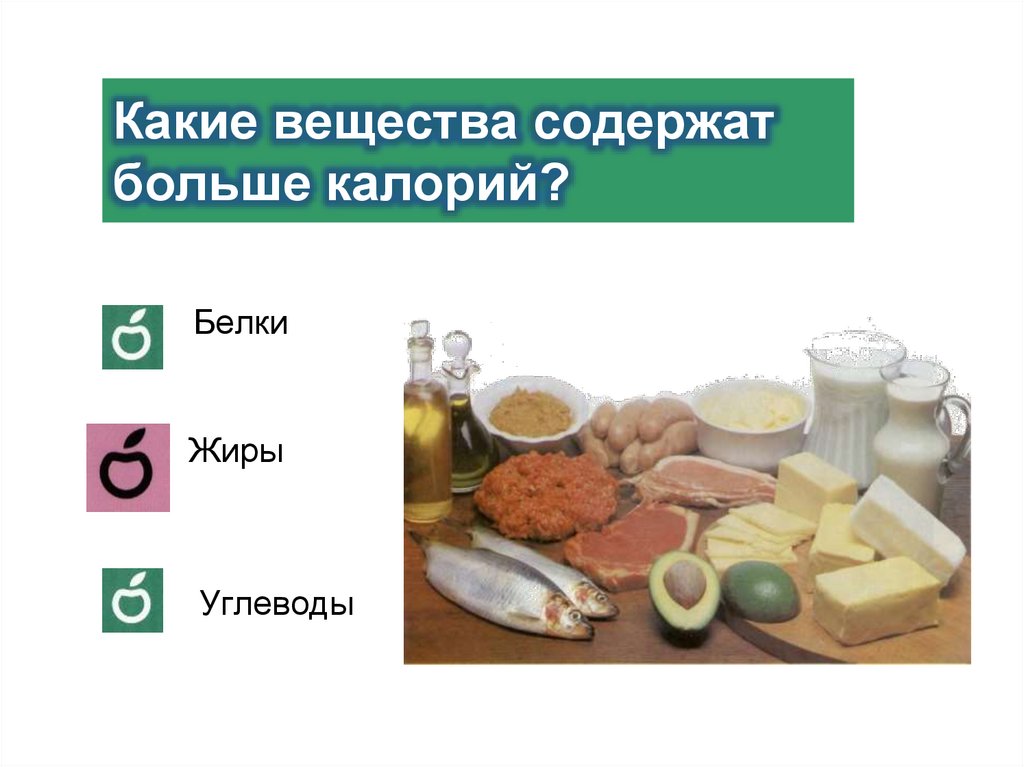 Какие вещества содержат больше калорий?

Белки

Жиры

Углеводы